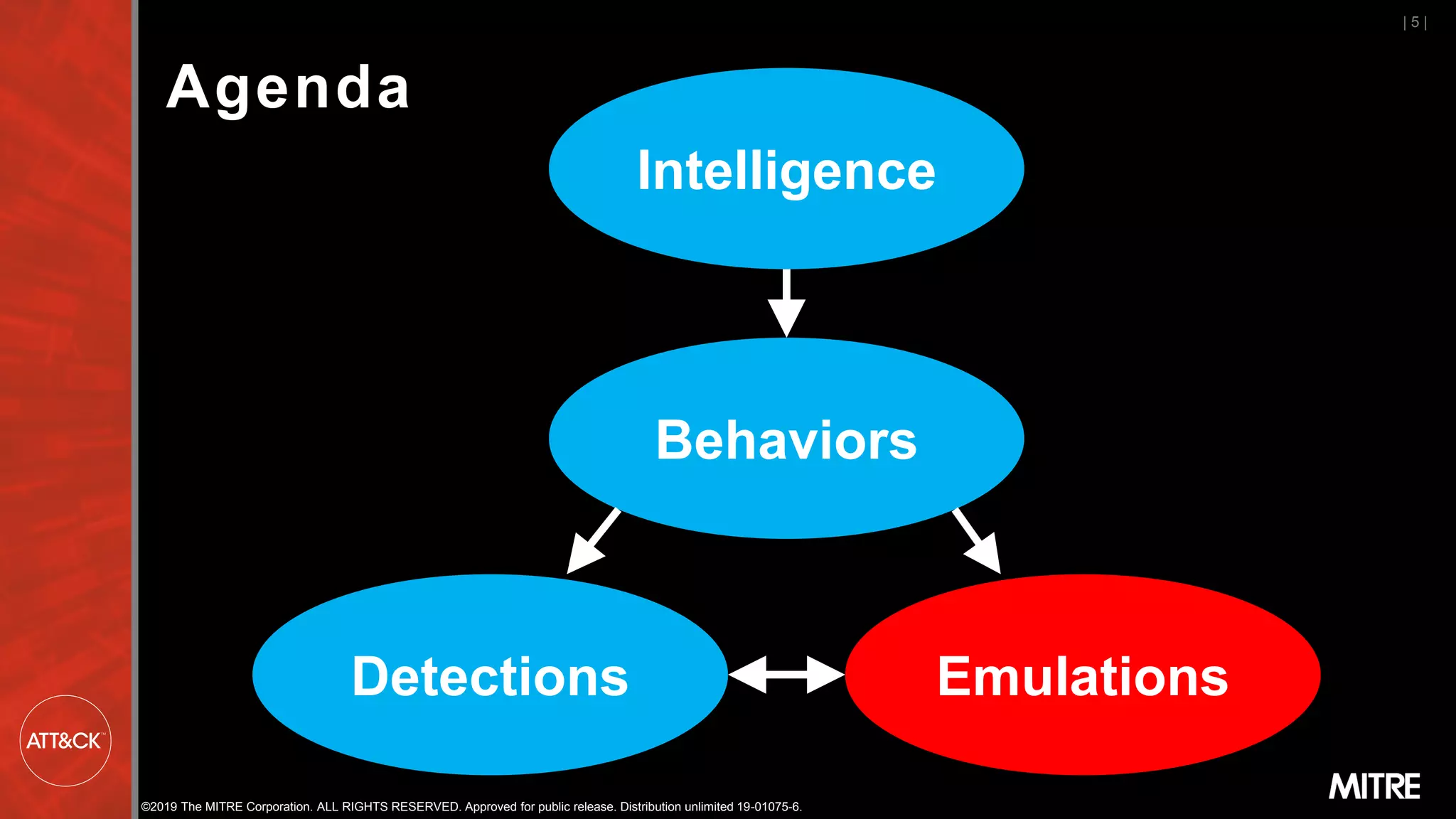 | 5 |

Agenda

Intelligence

Behaviors

Detections

Emulations

ATT&CK™

MITRE

©2019 The MITRE Corporation. ALL RIGHTS RESERVED. Approved for public release. Distribution unlimited 19-01075-6.